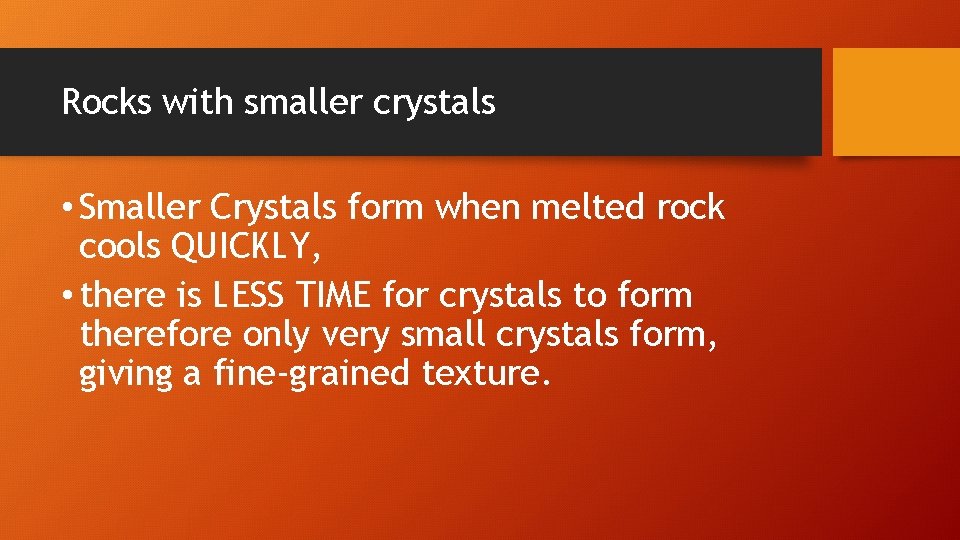 Rocks with smaller crystals

• Smaller Crystals form when melted rock cools QUICKLY,

• there is LESS TIME for crystals to form therefore only very small crystals form, giving a fine-grained texture.